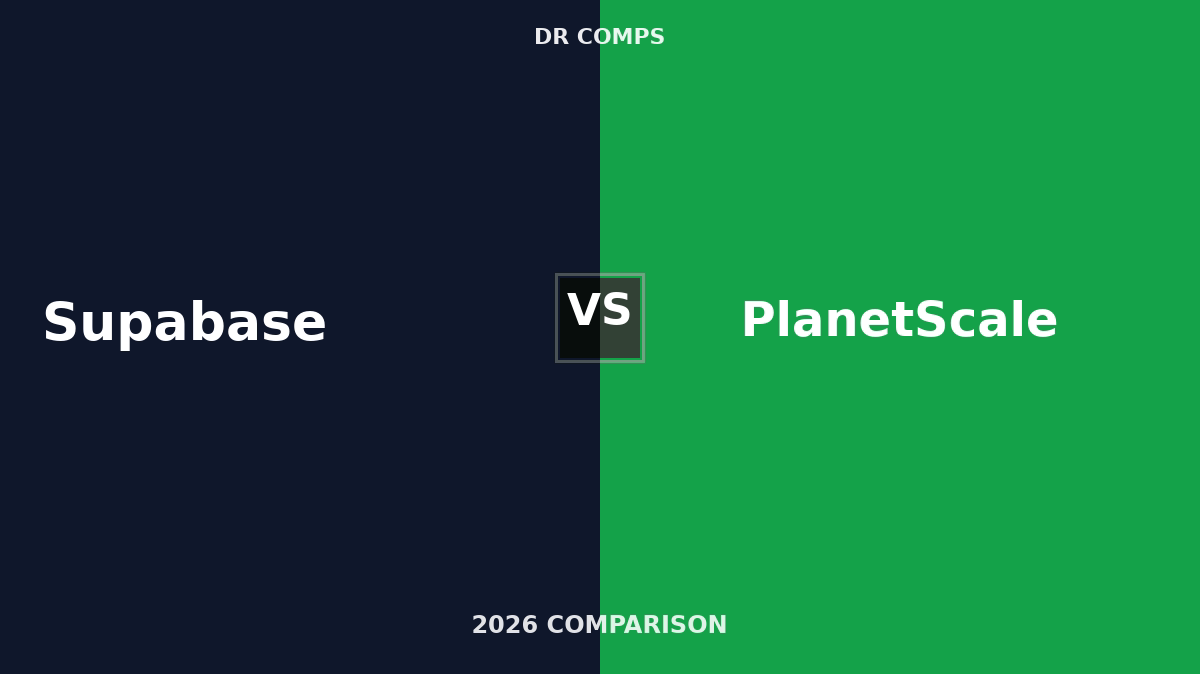 DR COMPS

Supabase

VS

PlanetScale

2026 COMPARISON